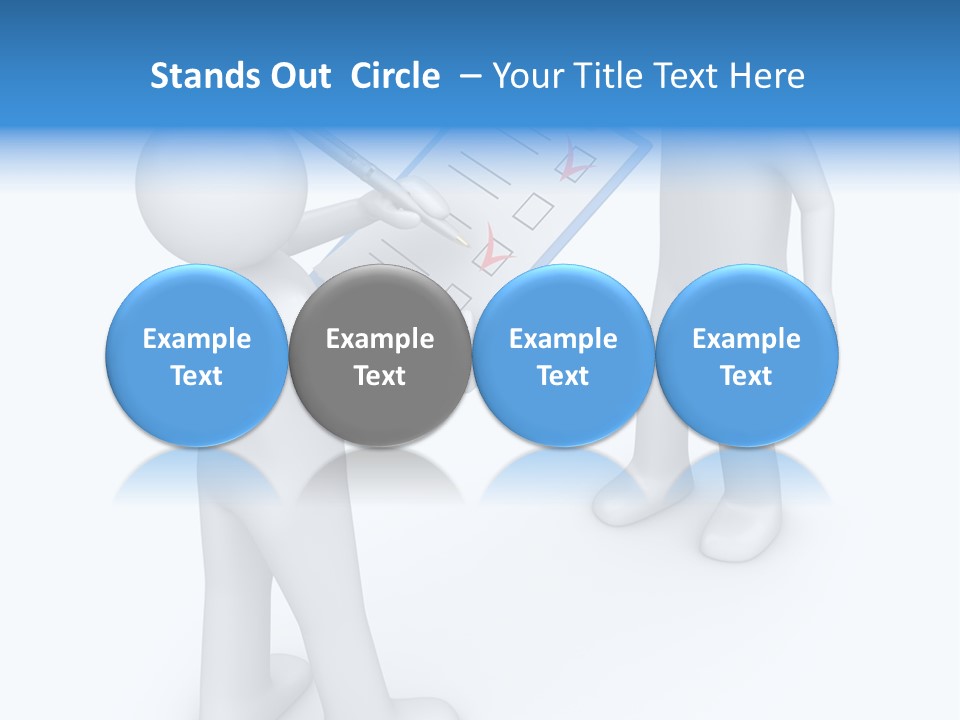 Stands Out Circle – Your Title Text Here

Example Text

Example Text

Example Text

Example Text